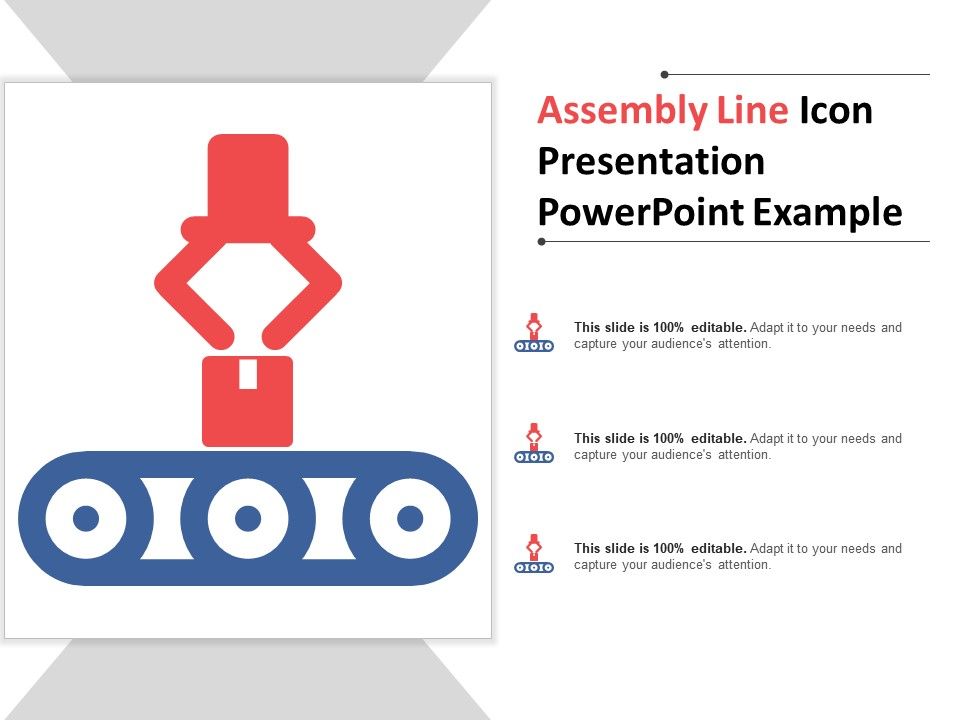 Assembly Line Icon Presentation PowerPoint Example

This slide is 100% editable. Adapt it to your needs and capture your audience's attention.

This slide is 100% editable. Adapt it to your needs and capture your audience's attention.

This slide is 100% editable. Adapt it to your needs and capture your audience's attention.